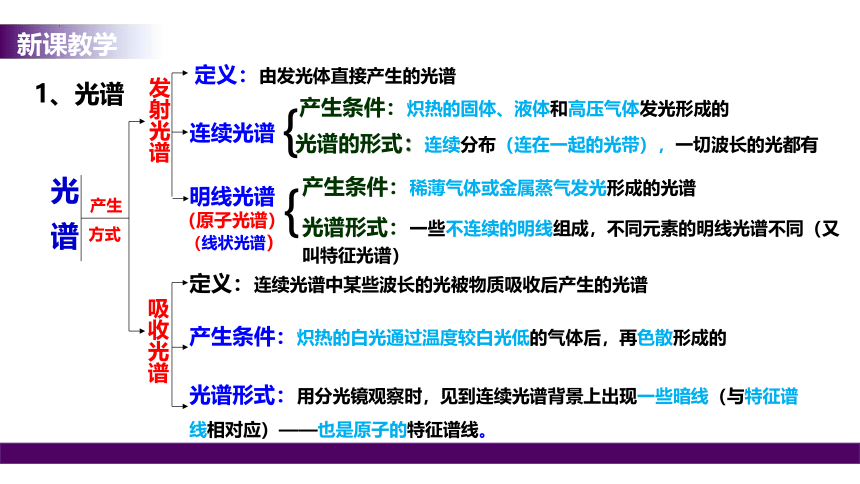 新课教学

1、光谱

光谱

产生方式

发射光谱

定义：由发光体直接产生的光谱

连续光谱

产生条件：炽热的固体、液体和高压气体发光形成的

光谱的形式：连续分布（连在一起的光带），一切波长的光都有

明线光谱
（原子光谱）
（线状光谱）

产生条件：稀薄气体或金属蒸气发光形成的光谱

光谱形式：一些不连续的明线组成，不同元素的明线光谱不同（又叫特征光谱）

吸收光谱

定义：连续光谱中某些波长的光被物质吸收后产生的光谱

产生条件：炽热的白光通过温度较白光低的气体后，再色散形成的

光谱形式：用分光镜观察时，见到连续光谱背景上出现一些暗线（与特征谱线相对应）——也是原子的特征谱线。